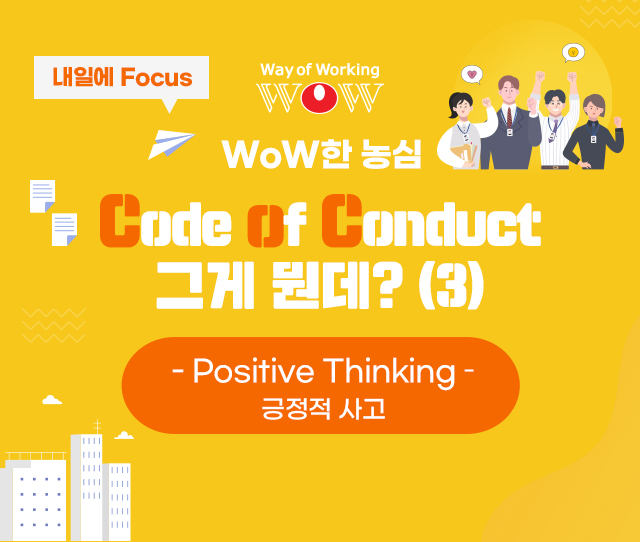 내일에 Focus

Way of Working
WOW

WoW한 농심

Code of Conduct
그게 뭔데? (3)

- Positive Thinking -
긍정적 사고